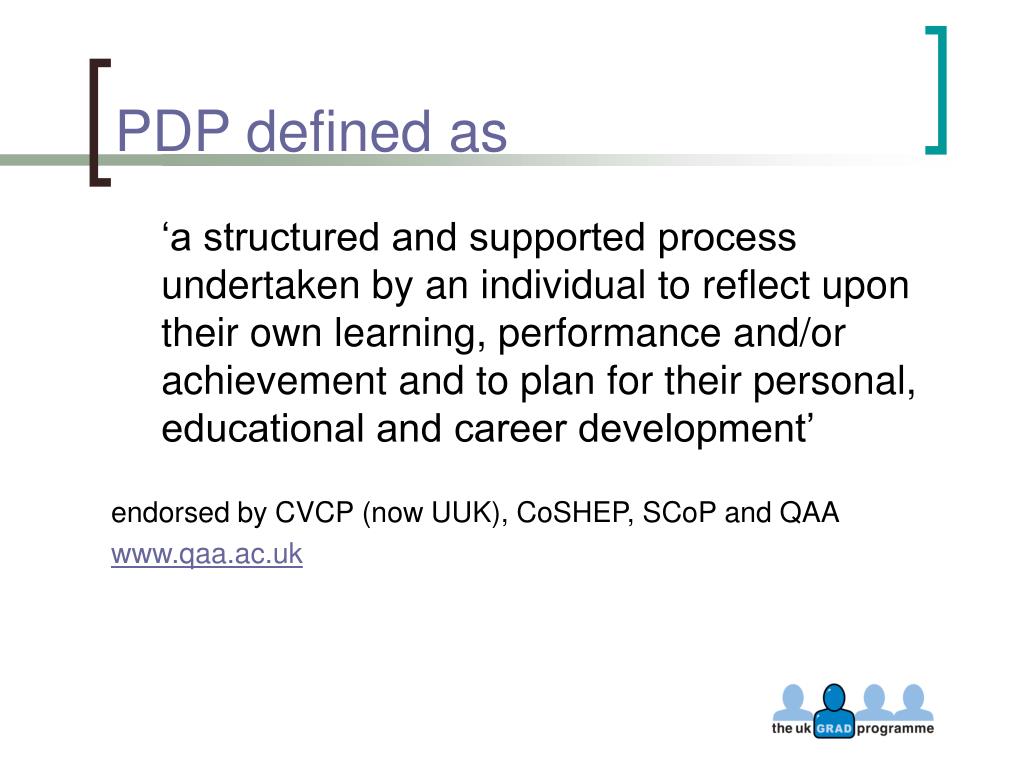 PDP defined as

‘a structured and supported process undertaken by an individual to reflect upon their own learning, performance and/or achievement and to plan for their personal, educational and career development’

endorsed by CVCP (now UUK), CoSHEP, SCoP and QAA

www.qaa.ac.uk

the uk GRAD programme